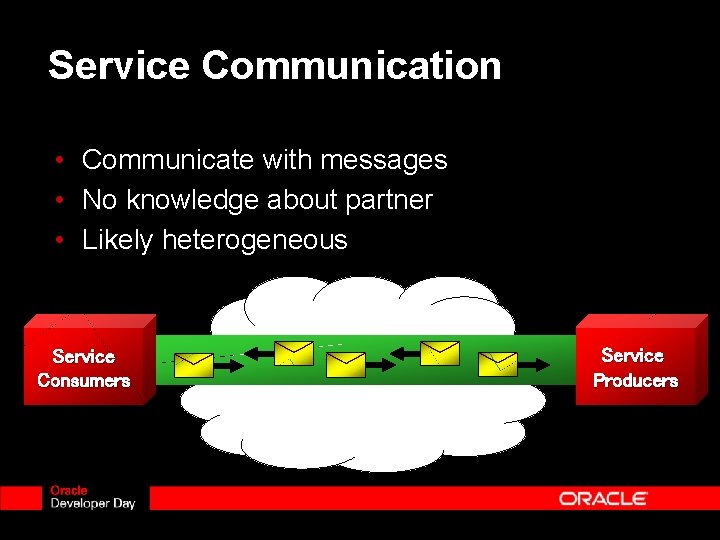 Service Communication

• Communicate with messages
• No knowledge about partner
• Likely heterogeneous

Service Consumers

Service Producers

Oracle
Developer Day

ORACLE